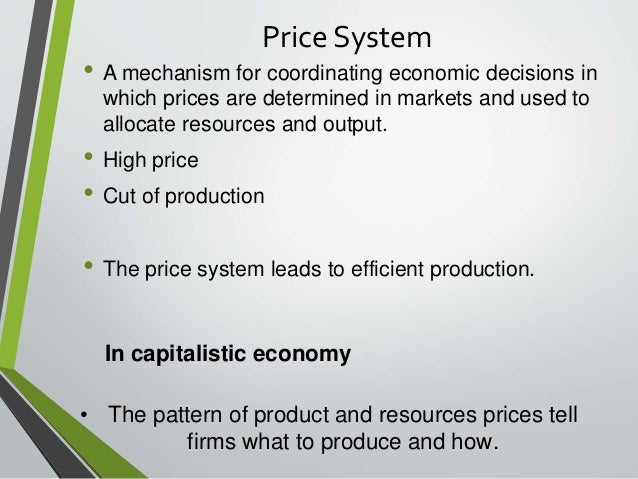 Price System

• A mechanism for coordinating economic decisions in which prices are determined in markets and used to allocate resources and output.

• High price

• Cut of production

• The price system leads to efficient production.

In capitalistic economy

• The pattern of product and resources prices tell firms what to produce and how.